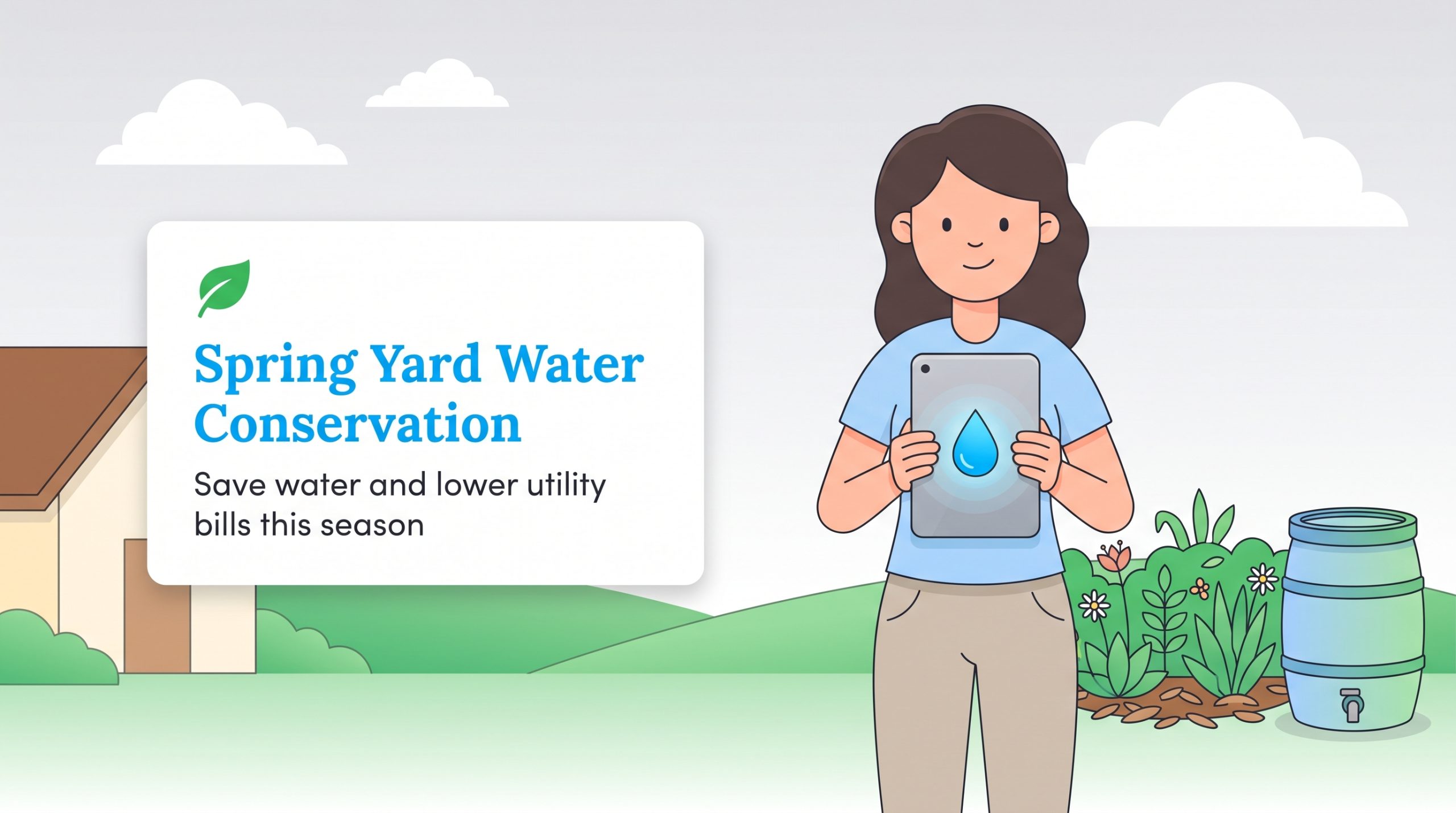 Spring Yard Water Conservation

Save water and lower utility bills this season